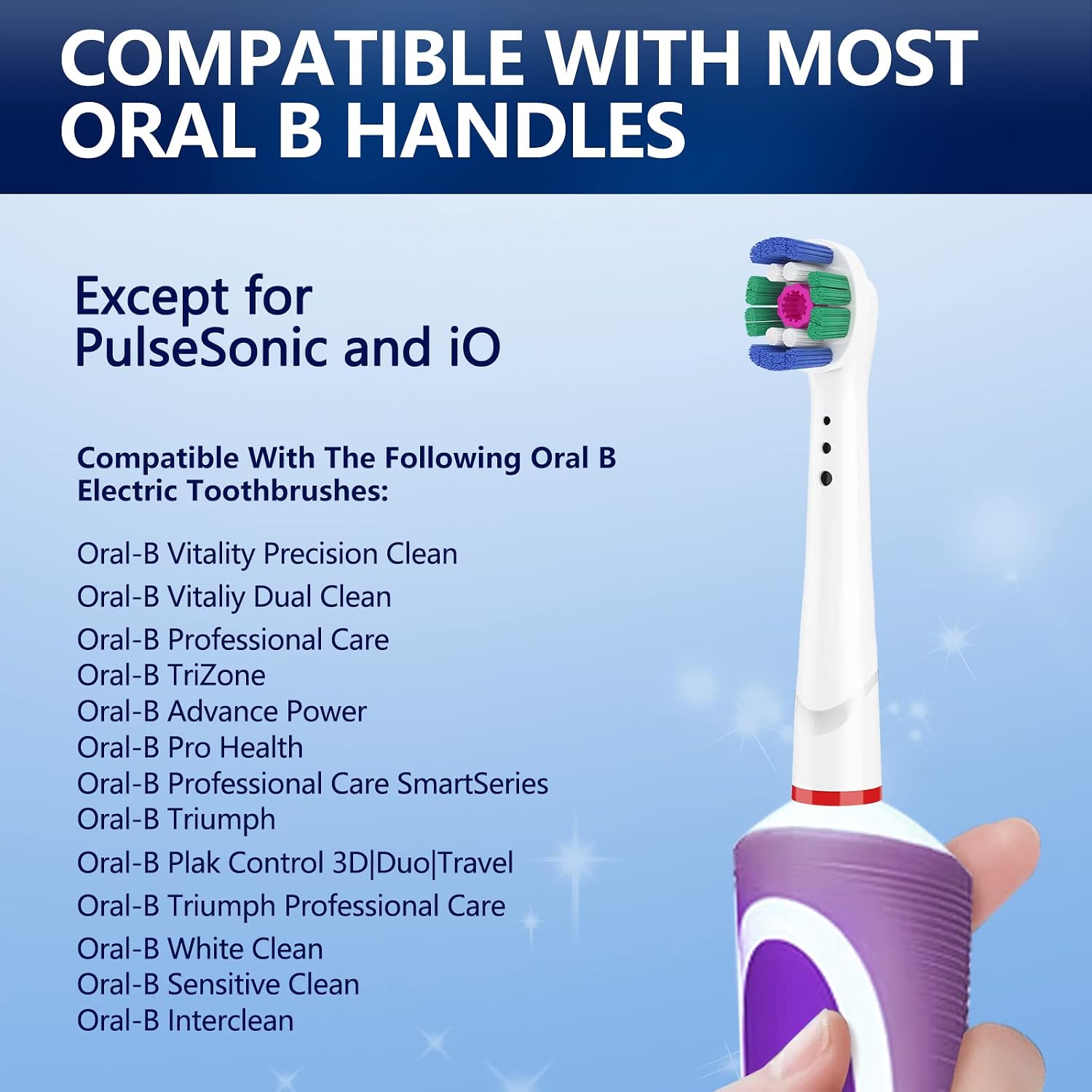 COMPATIBLE WITH MOST ORAL B HANDLES

Except for PulseSonic and iO

Compatible With The Following Oral B Electric Toothbrushes:

Oral-B Vitality Precision Clean
Oral-B Vitaliy Dual Clean
Oral-B Professional Care
Oral-B TriZone
Oral-B Advance Power
Oral-B Pro Health
Oral-B Professional Care SmartSeries
Oral-B Triumph
Oral-B Plak Control 3D|Duo|Travel
Oral-B Triumph Professional Care
Oral-B White Clean
Oral-B Sensitive Clean
Oral-B Interclean